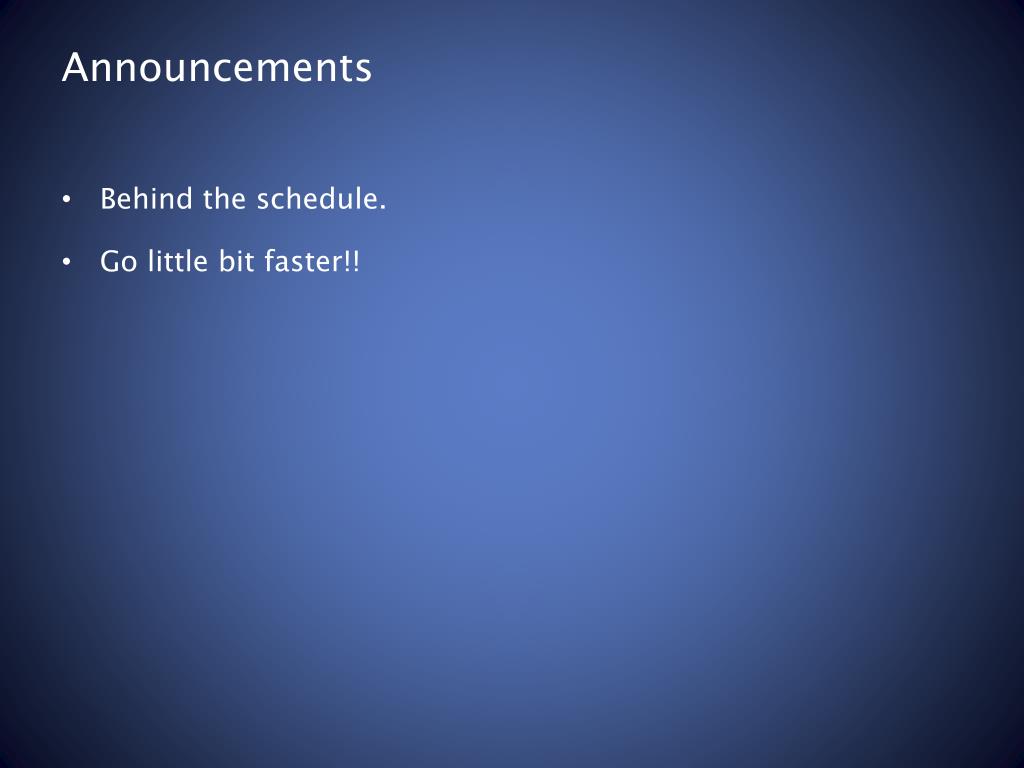 Announcements

• Behind the schedule.

• Go little bit faster!!